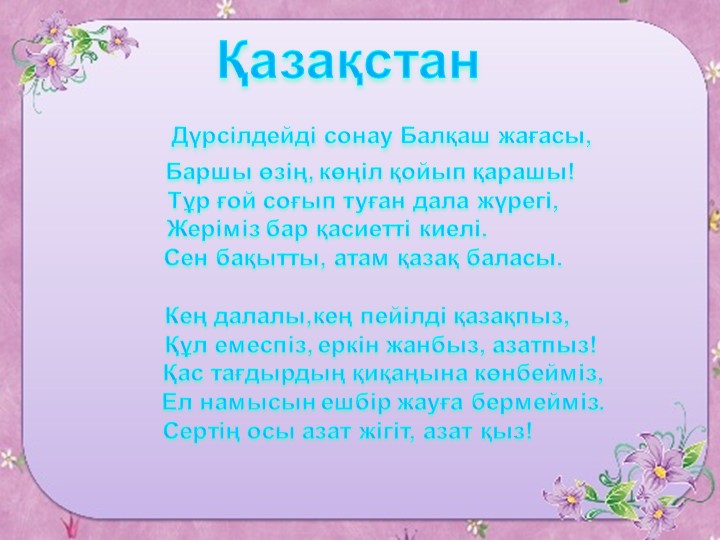 Қазақстан

Дүрсілдейді сонау Балқаш жағасы,
Баршы өзің, көңіл қойып қарашы!
Тұр ғой соғып туған дала жүрегі,
Жеріміз бар қасиетті киелі.
Сен бақытты, атам қазақ баласы.

Кең далалы,кең пейілді қазақпыз,
Құл емеспіз, еркін жанбыз, азатпыз!
Қас тағдырдың қиқаңына көнбейміз,
Ел намысын ешбір жауға бермейміз.
Сертің осы азат жігіт, азат қыз!